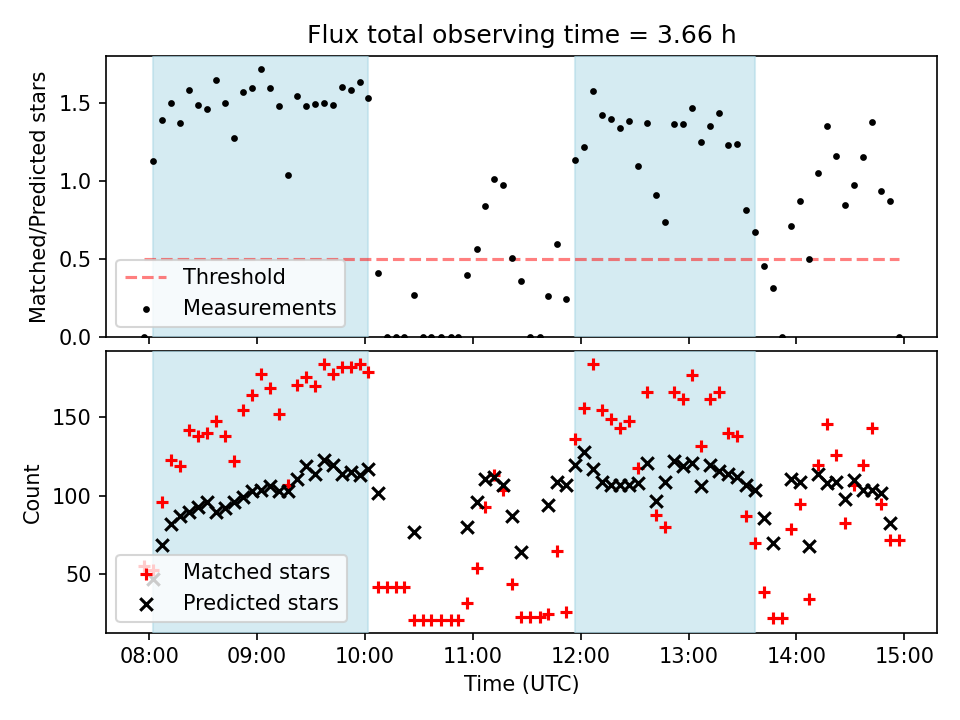 Flux total observing time = 3.66 h

Matched/Predicted stars

1.5
1.0
0.5
0.0

Threshold
Measurements

Count

150
100
50

Matched stars
Predicted stars

08:00
09:00
10:00
11:00
12:00
13:00
14:00
15:00

Time (UTC)